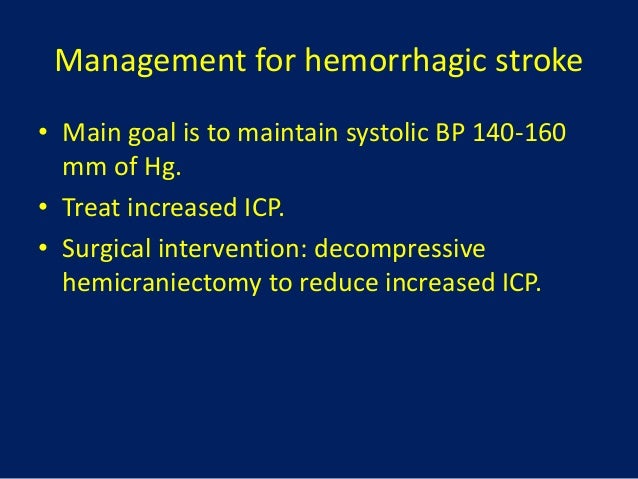 Management for hemorrhagic stroke

• Main goal is to maintain systolic BP 140-160 mm of Hg.

• Treat increased ICP.

• Surgical intervention: decompressive hemicraniectomy to reduce increased ICP.